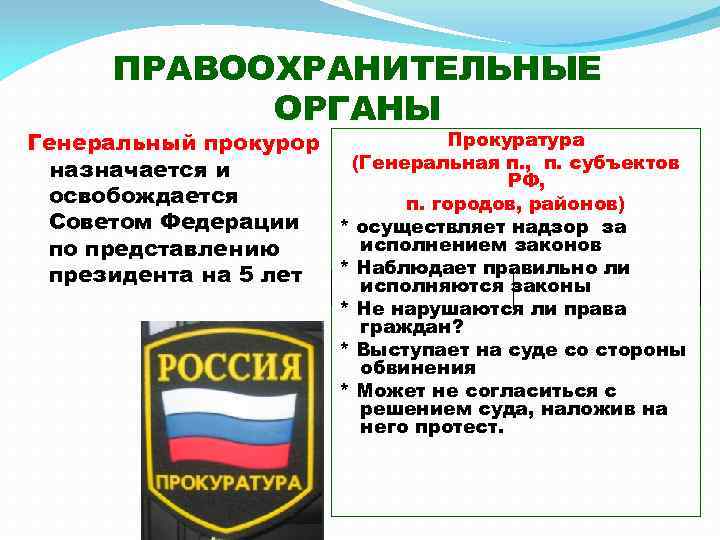 ПРАВООХРАНИТЕЛЬНЫЕ ОРГАНЫ

Генеральный прокурор назначается и освобождается Советом Федерации по представлению президента на 5 лет

РОССИЯ

ПРОКУРАТУРА

Прокуратура (Генеральная п., п. субъектов РФ, п. городов, районов)

* осуществляет надзор за исполнением законов

* Наблюдает правильно ли исполняются законы

* Не нарушаются ли права граждан?

* Выступает на суде со стороны обвинения

* Может не согласиться с решением суда, наложив на него протест.